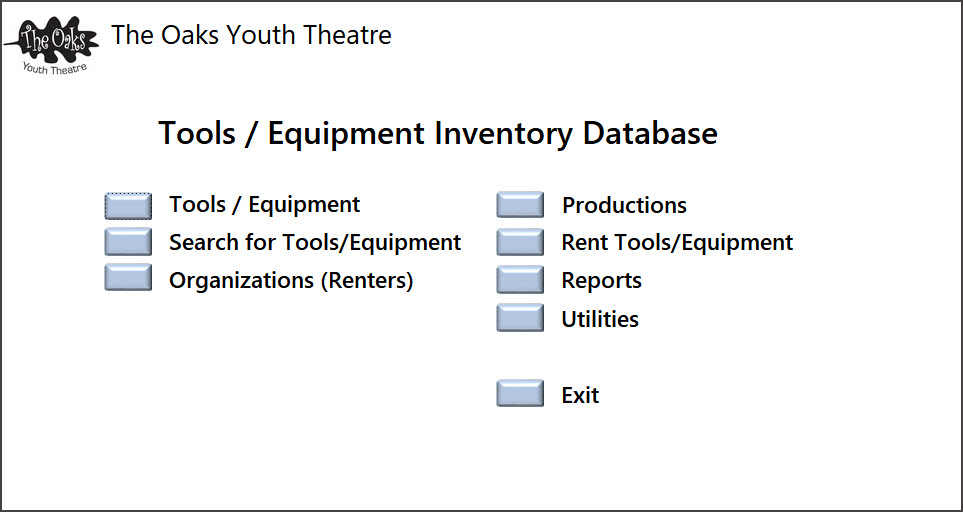 The Oaks
Youth Theatre

The Oaks Youth Theatre

Tools / Equipment Inventory Database

Tools / Equipment
Search for Tools/Equipment
Organizations (Renters)

Productions
Rent Tools/Equipment
Reports
Utilities

Exit